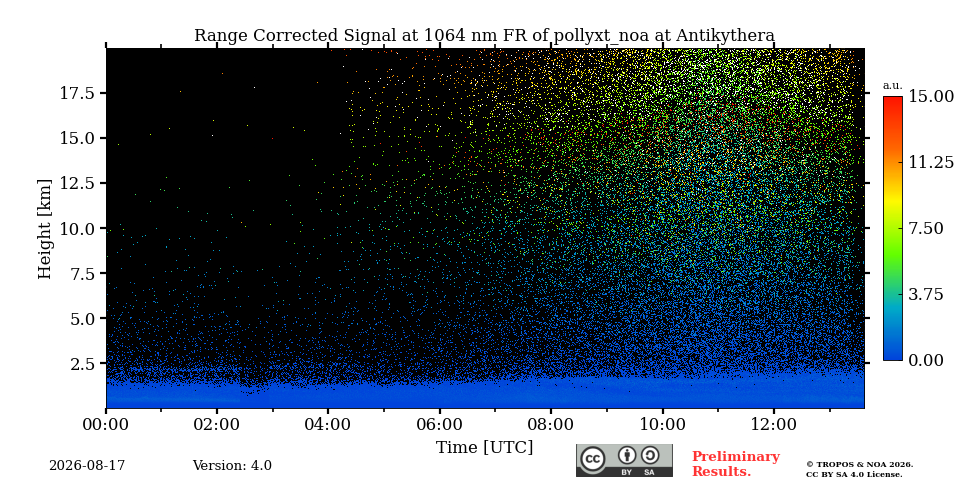 Range Corrected Signal at 1064 nm FR of pollyxt_noa at Antikythera

Height [km]

17.5
15.0
12.5
10.0
7.5
5.0
2.5

00:00 02:00 04:00 06:00 08:00 10:00 12:00

Time [UTC]

a.u.
15.00
11.25
7.50
3.75
0.00

2026-08-17

Version: 4.0

cc BY SA

Preliminary Results.

© TROPOS & NOA 2026. CC BY SA 4.0 License.